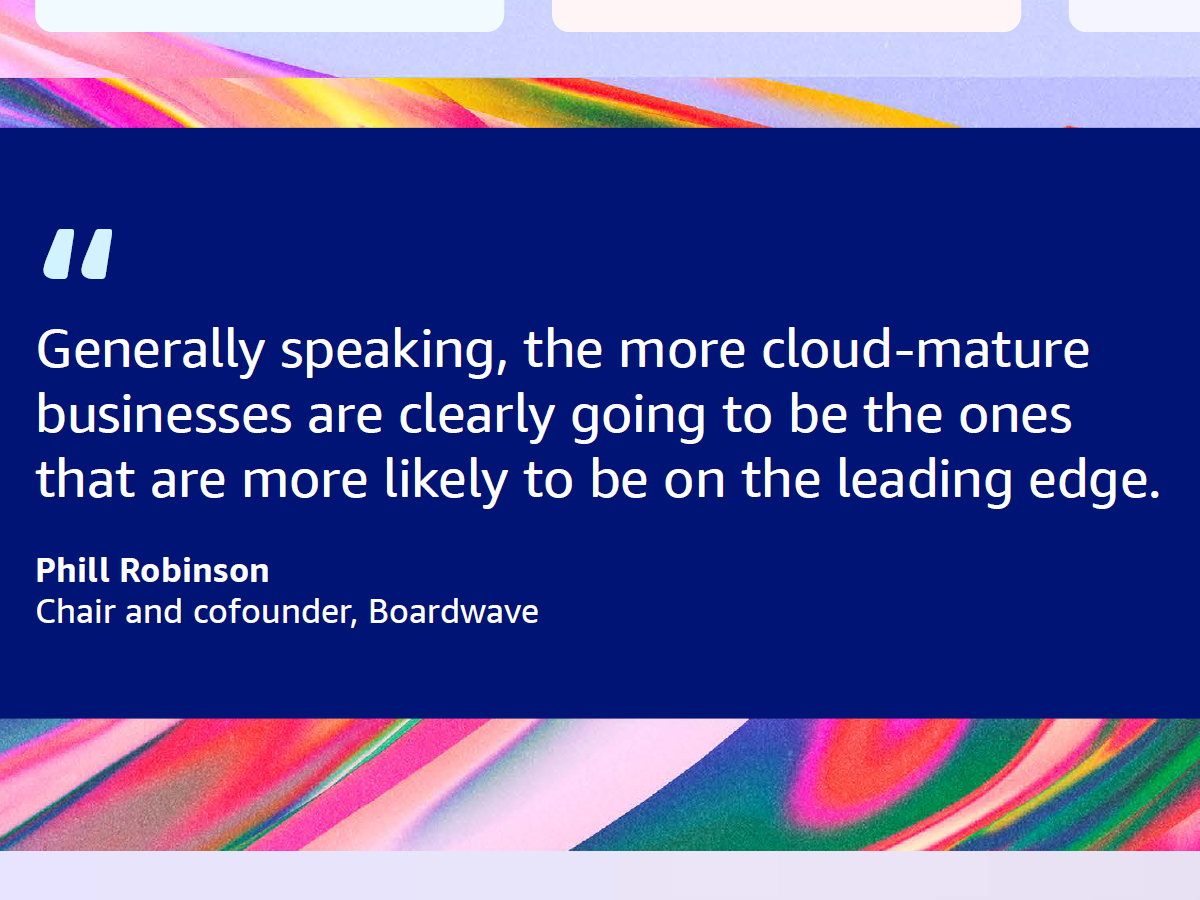 “

Generally speaking, the more cloud-mature businesses are clearly going to be the ones that are more likely to be on the leading edge.

Phill Robinson
Chair and cofounder, Boardwave